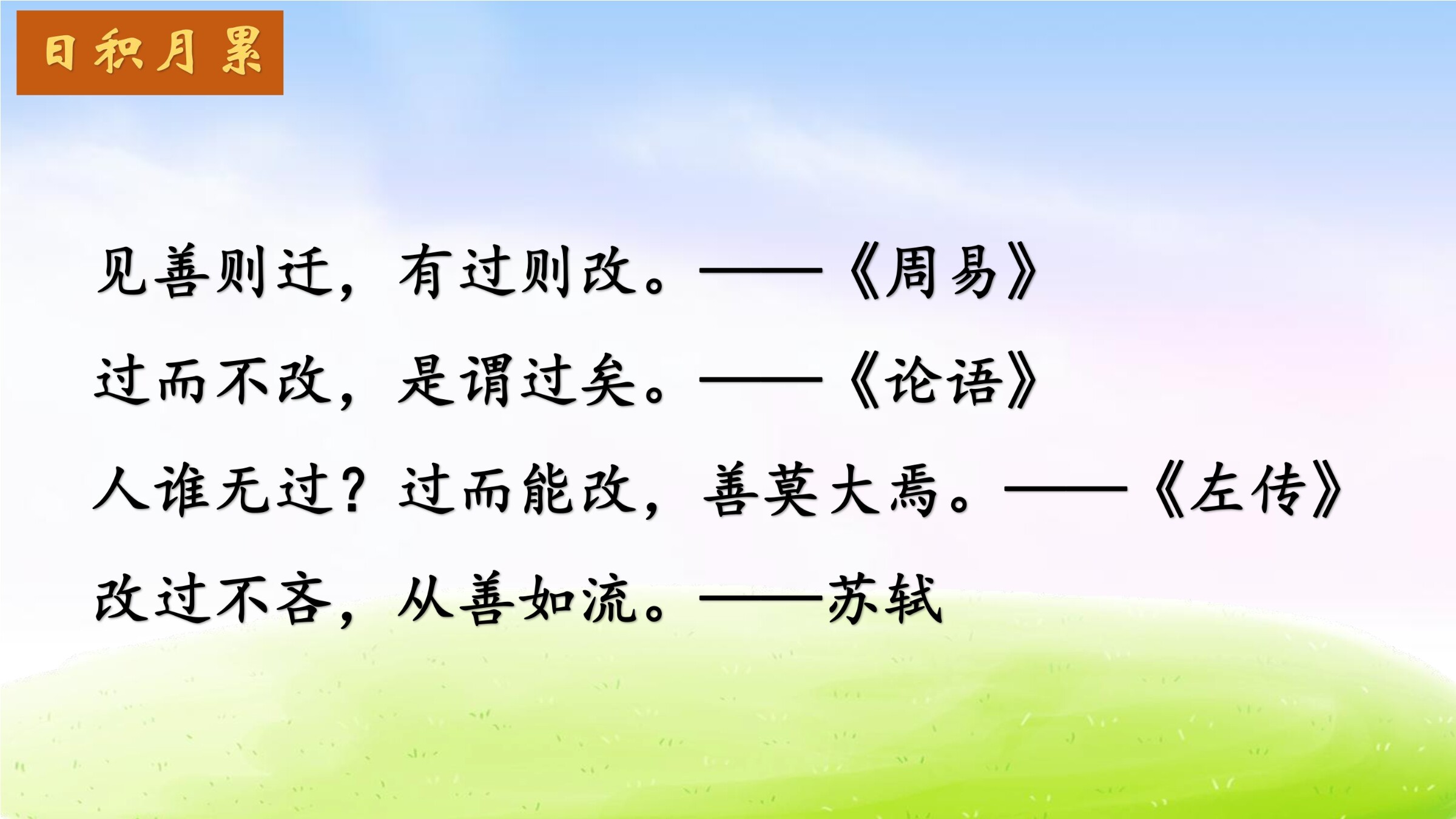 日积月累

见善则迁，有过则改。——《周易》

过而不改，是谓过矣。——《论语》

人谁无过？过而能改，善莫大焉。——《左传》

改过不吝，从善如流。——苏轼